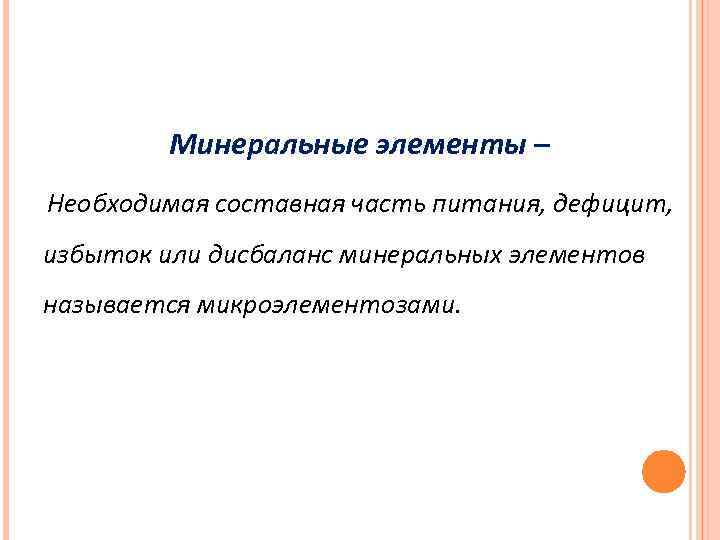 Минеральные элементы –

Необходимая составная часть питания, дефицит, избыток или дисбаланс минеральных элементов называется микроэлементозами.